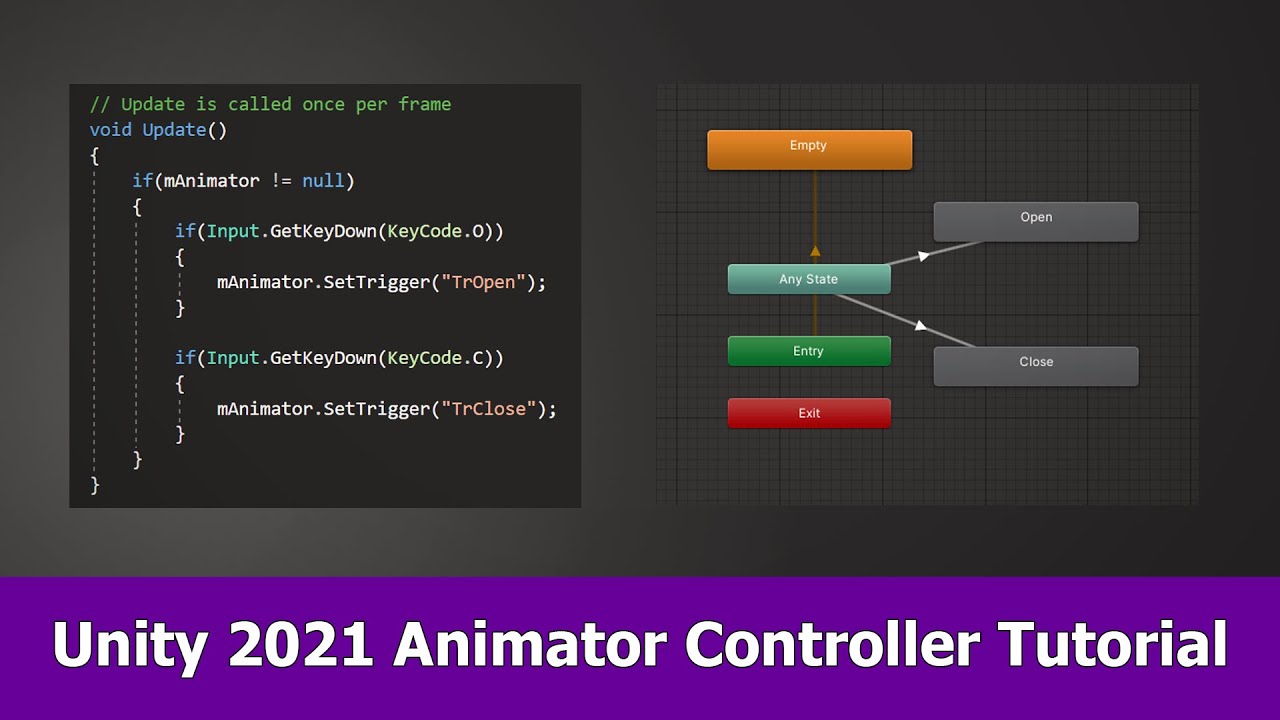 // Update is called once per frame
void Update()
{
    if(mAnimator != null)
    {
        if(Input.GetKeyDown(KeyCode.O))
        {
            mAnimator.SetTrigger("TrOpen");
        }

        if(Input.GetKeyDown(KeyCode.C))
        {
            mAnimator.SetTrigger("TrClose");
        }
    }
}

Empty

Open

Any State

Entry

Close

Exit

Unity 2021 Animator Controller Tutorial